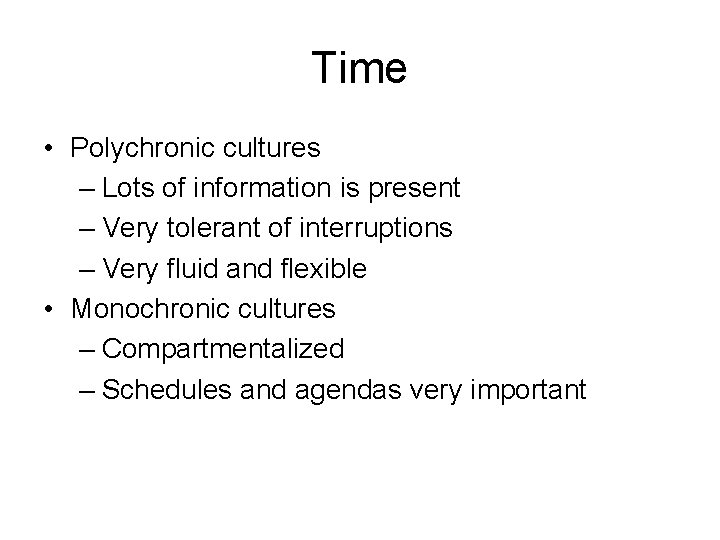 Time

• Polychronic cultures
– Lots of information is present
– Very tolerant of interruptions
– Very fluid and flexible
• Monochronic cultures
– Compartmentalized
– Schedules and agendas very important